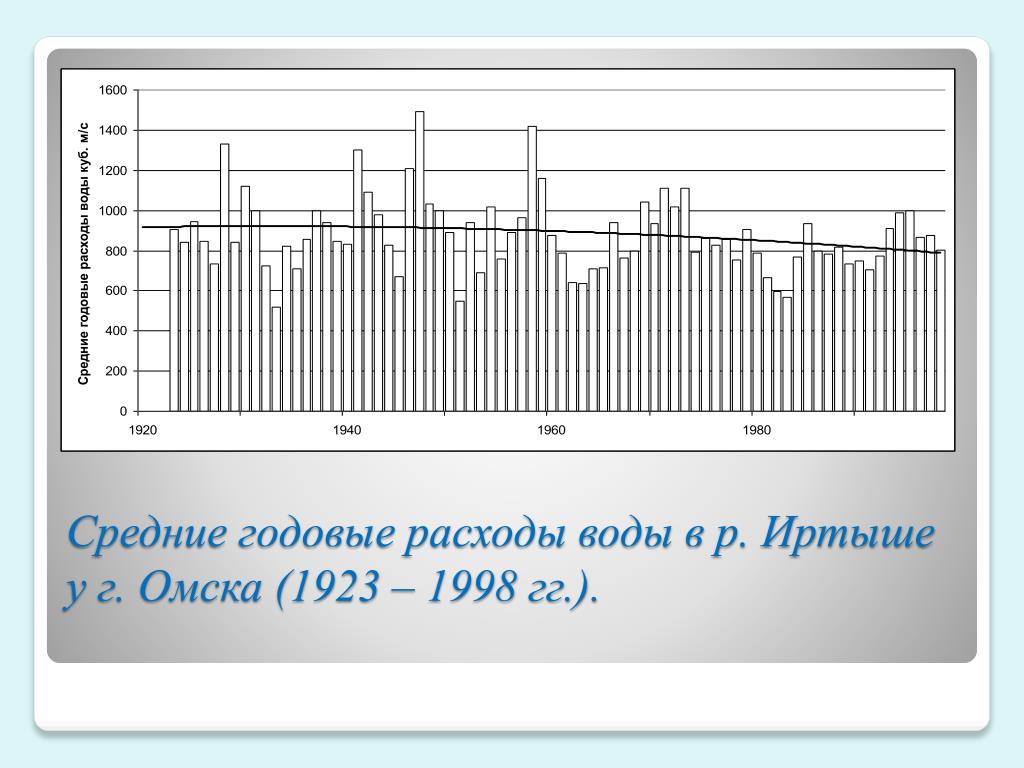 Средние годовые расходы воды куб. м/с

1600
1400
1200
1000
800
600
400
200
0

1920
1940
1960
1980

Средние годовые расходы воды в р. Иртыше у г. Омска (1923 – 1998 гг.).